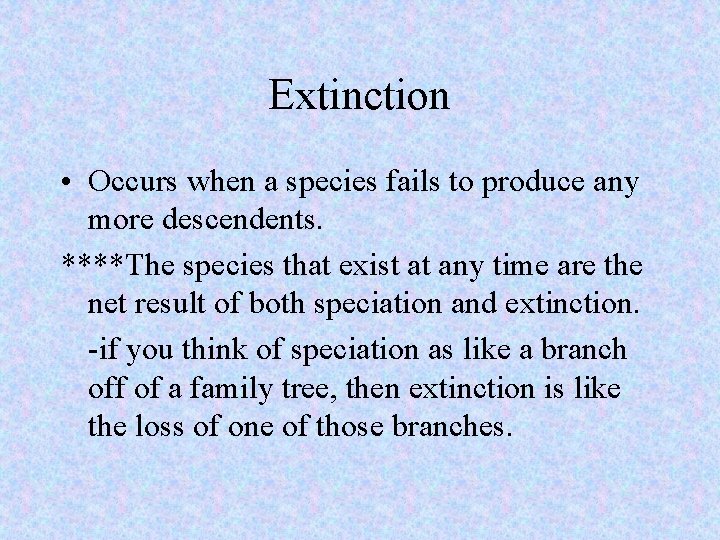 Extinction

• Occurs when a species fails to produce any more descendents.

****The species that exist at any time are the net result of both speciation and extinction.

-if you think of speciation as like a branch off of a family tree, then extinction is like the loss of one of those branches.